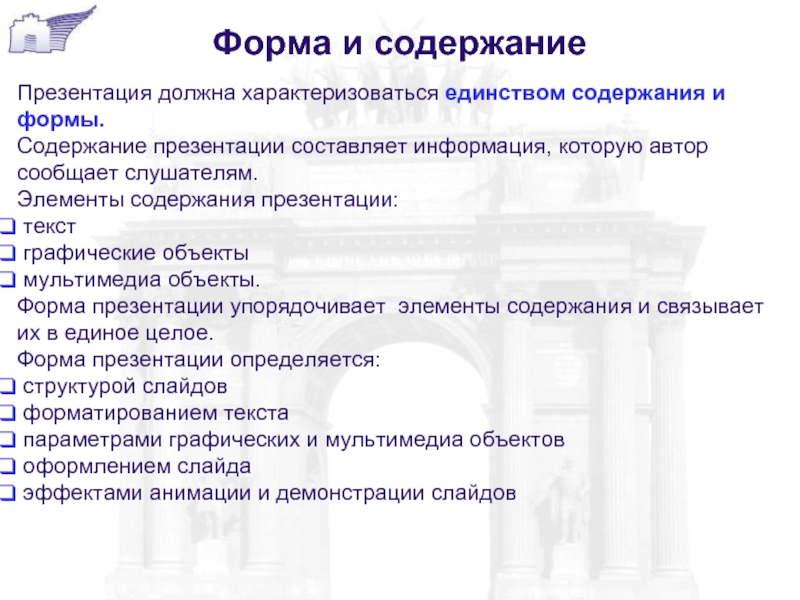 Форма и содержание

Презентация должна характеризоваться единством содержания и формы.

Содержание презентации составляет информация, которую автор сообщает слушателям.

Элементы содержания презентации:

❑ текст
❑ графические объекты
❑ мультимедиа объекты.

Форма презентации упорядочивает элементы содержания и связывает их в единое целое.

Форма презентации определяется:

❑ структурой слайдов
❑ форматированием текста
❑ параметрами графических и мультимедиа объектов
❑ оформлением слайда
❑ эффектами анимации и демонстрации слайдов